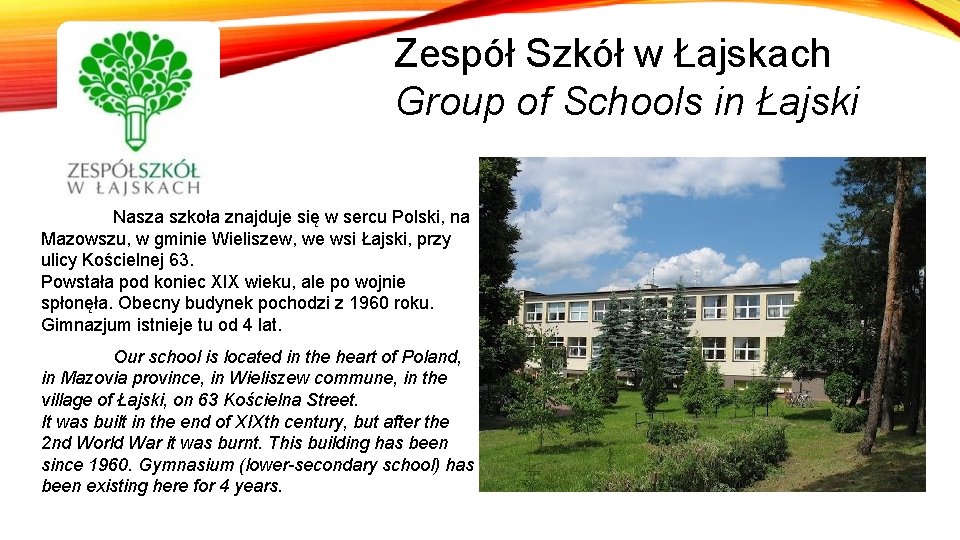 ZESPÓŁSZKÓŁ
W ŁAJSKACH

Zespół Szkół w Łajskach
Group of Schools in Łajski

Nasza szkoła znajduje się w sercu Polski, na Mazowszu, w gminie Wieliszew, we wsi Łajski, przy ulicy Kościelnej 63.
Powstała pod koniec XIX wieku, ale po wojnie spłonęła. Obecny budynek pochodzi z 1960 roku. Gimnazjum istnieje tu od 4 lat.

Our school is located in the heart of Poland, in Mazovia province, in Wieliszew commune, in the village of Łajski, on 63 Kościelna Street.
It was built in the end of XIXth century, but after the 2nd World War it was burnt. This building has been since 1960. Gymnasium (lower-secondary school) has been existing here for 4 years.